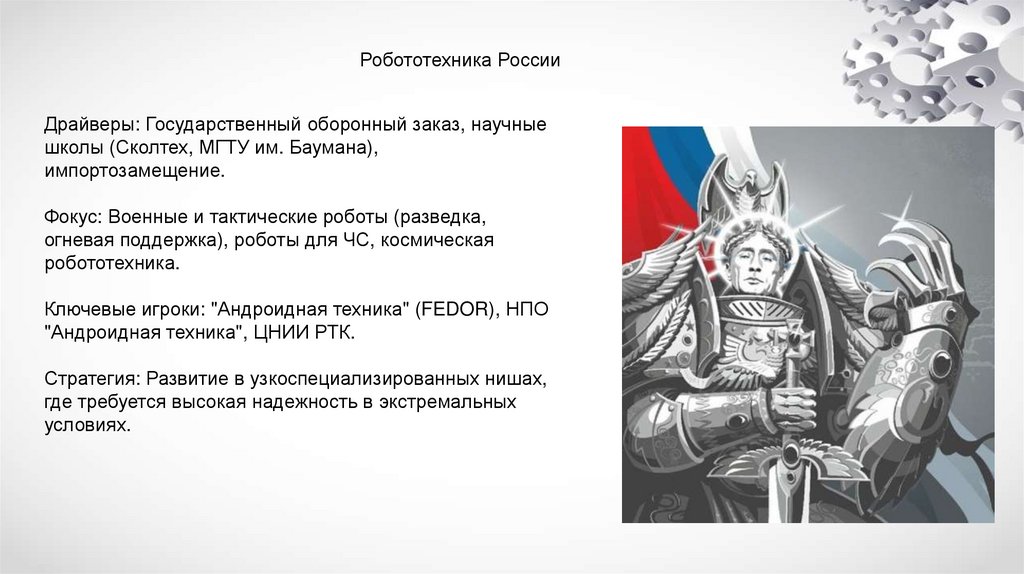 Робототехника России

Драйверы: Государственный оборонный заказ, научные школы (Сколтех, МГТУ им. Баумана), импортозамещение.

Фокус: Военные и тактические роботы (разведка, огневая поддержка), роботы для ЧС, космическая робототехника.

Ключевые игроки: "Андроидная техника" (FEDOR), НПО "Андроидная техника", ЦНИИ РТК.

Стратегия: Развитие в узкоспециализированных нишах, где требуется высокая надежность в экстремальных условиях.